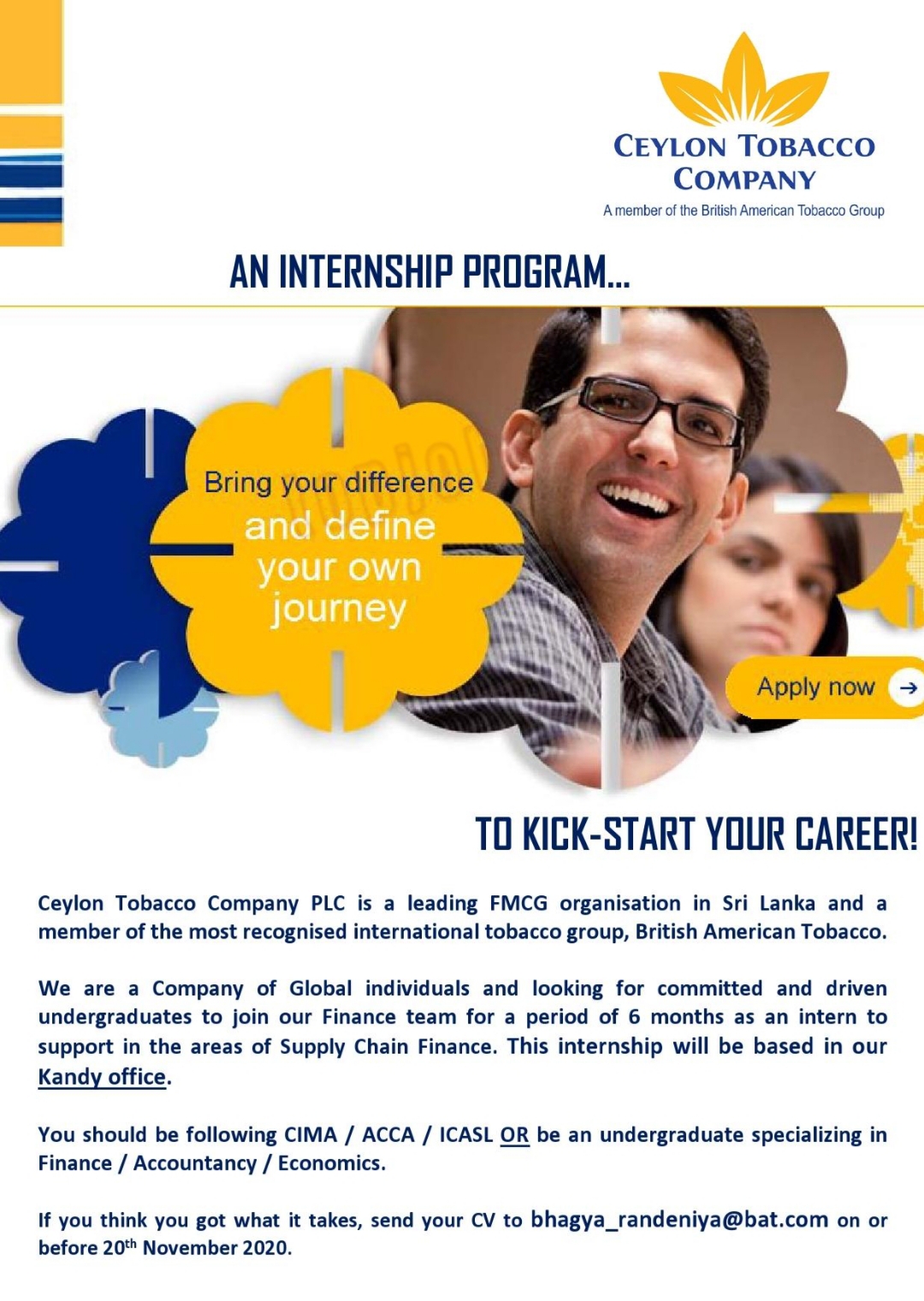 CEYLON TOBACCO COMPANY
A member of the British American Tobacco Group

AN INTERNSHIP PROGRAM...

Bring your difference and define your own journey

Apply now

TO KICK-START YOUR CAREER!

Ceylon Tobacco Company PLC is a leading FMCG organisation in Sri Lanka and a member of the most recognised international tobacco group, British American Tobacco.

We are a Company of Global individuals and looking for committed and driven undergraduates to join our Finance team for a period of 6 months as an intern to support in the areas of Supply Chain Finance. This internship will be based in our Kandy office.

You should be following CIMA / ACCA / ICASL OR be an undergraduate specializing in Finance / Accountancy / Economics.

If you think you got what it takes, send your CV to bhagya_randeniya@bat.com on or before 20$^{th}$ November 2020.